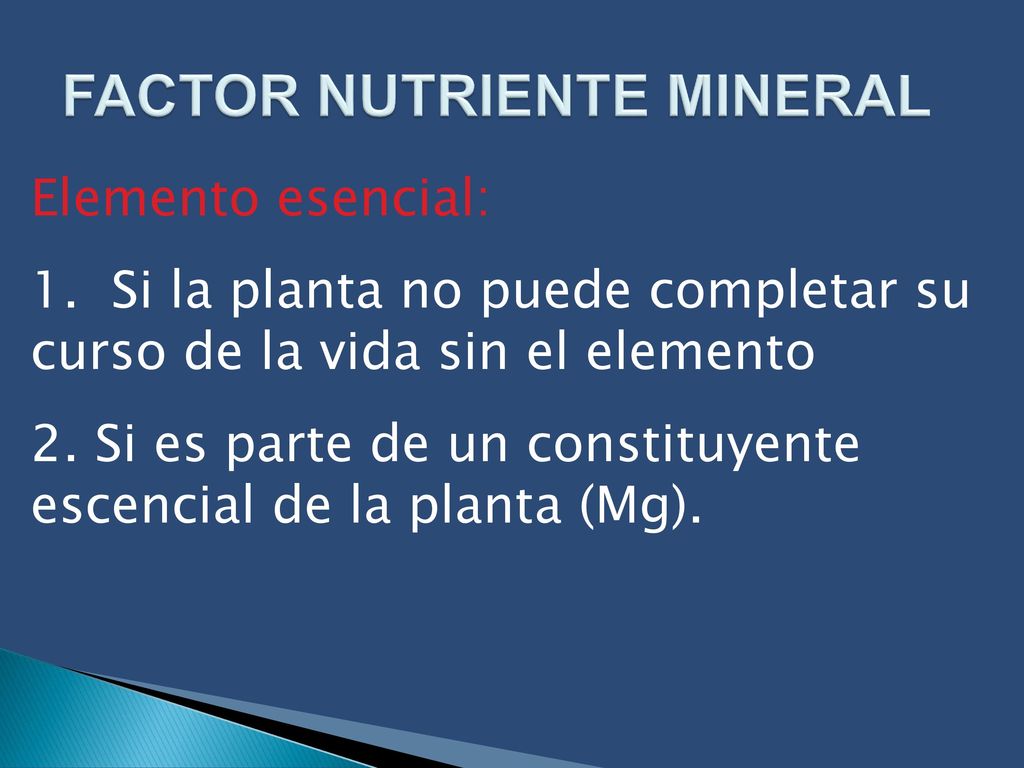 FACTOR NUTRIENTE MINERAL

Elemento esencial:

1.  Si la planta no puede completar su curso de la vida sin el elemento

2. Si es parte de un constituyente escencial de la planta (Mg).